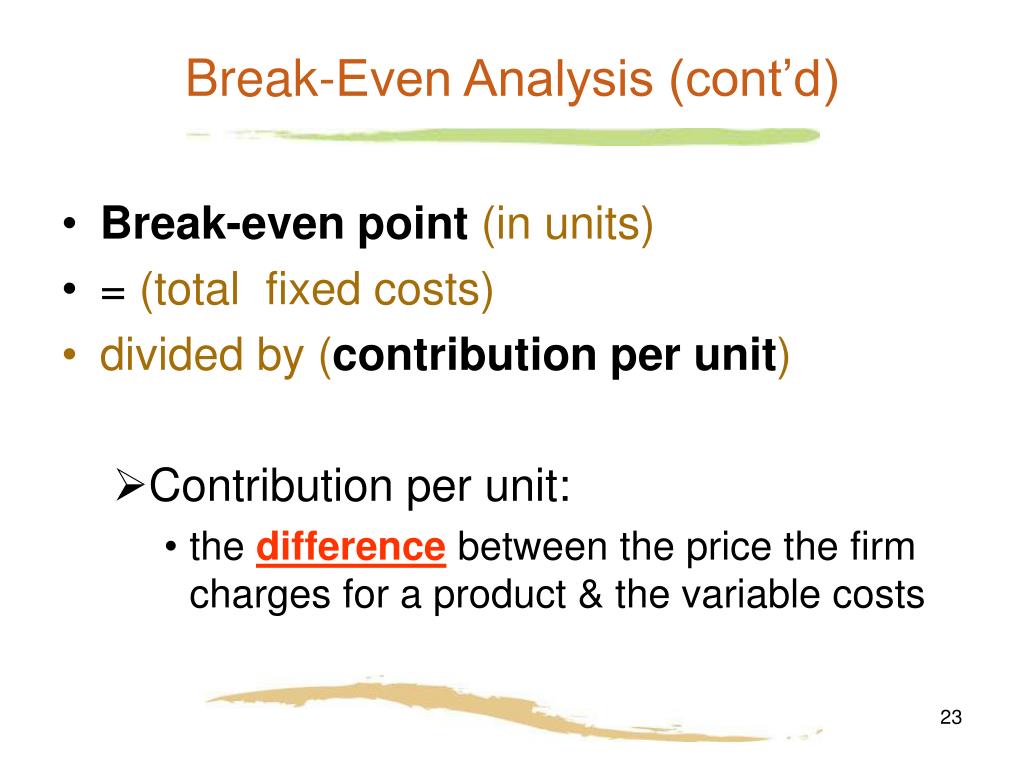 Break-Even Analysis (cont'd)

• Break-even point (in units)
• = (total  fixed costs)
• divided by (contribution per unit)

➢Contribution per unit:
• the difference between the price the firm charges for a product & the variable costs

23